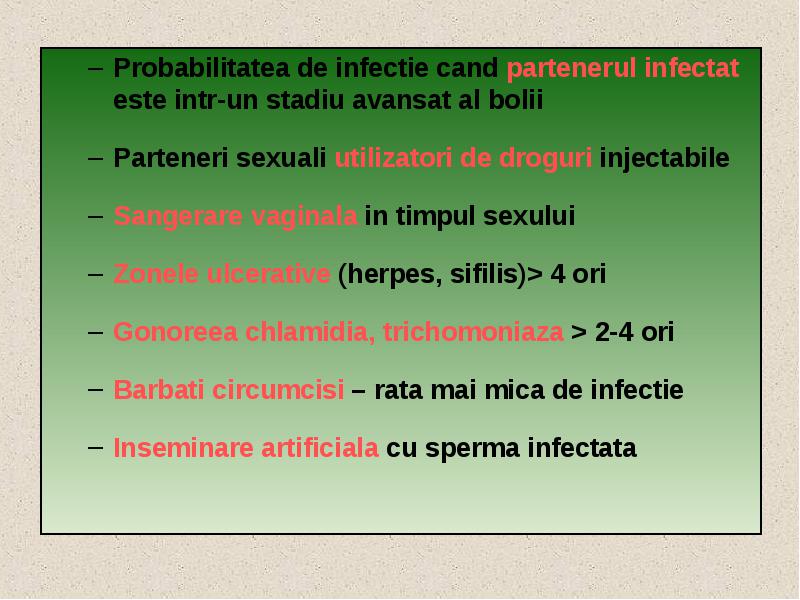 – Probabilitatea de infectie cand partenerul infectat este intr-un stadiu avansat al bolii

– Parteneri sexuali utilizatori de droguri injectabile

– Sangerare vaginala in timpul sexului

– Zonele ulcerative (herpes, sifilis)> 4 ori

– Gonoreea chlamidia, trichomoniaza > 2-4 ori

– Barbati circumcisi – rata mai mica de infectie

– Inseminare artificiala cu sperma infectata